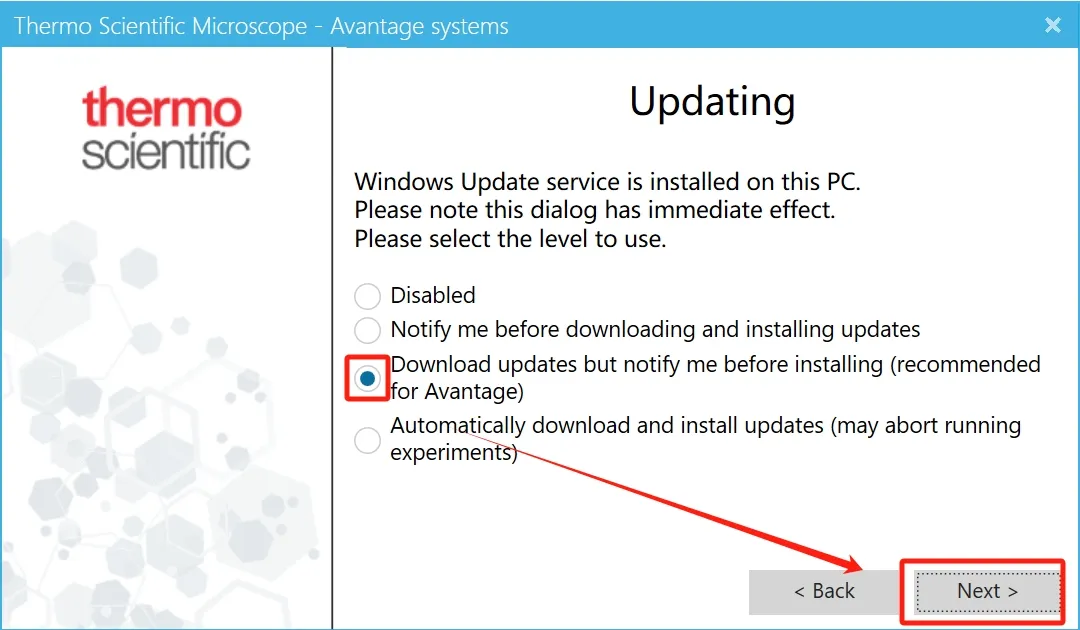 Thermo Scientific Microscope - Avantage systems

thermo scientific

Updating

Windows Update service is installed on this PC.
Please note this dialog has immediate effect.
Please select the level to use.

Disabled
Notify me before downloading and installing updates
Download updates but notify me before installing (recommended for Avantage)
Automatically download and install updates (may abort running experiments)

< Back
Next >